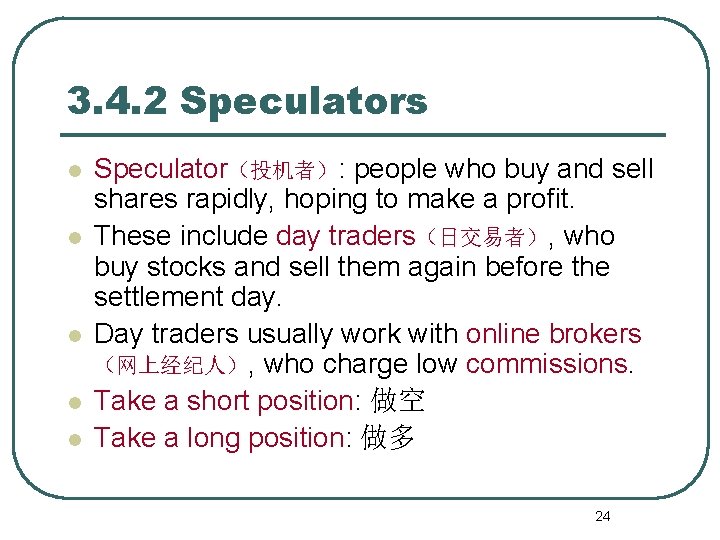 3.4.2 Speculators

• Speculator（投机者）: people who buy and sell shares rapidly, hoping to make a profit.

• These include day traders（日交易者）, who buy stocks and sell them again before the settlement day.

• Day traders usually work with online brokers（网上经纪人）, who charge low commissions.

• Take a short position: 做空

• Take a long position: 做多

24